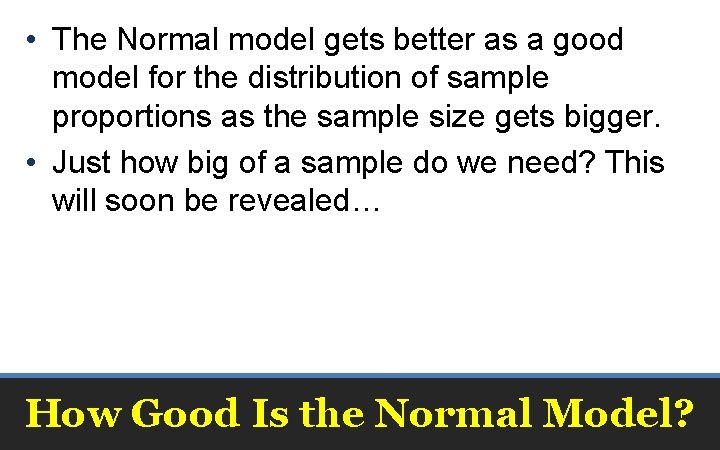 • The Normal model gets better as a good model for the distribution of sample proportions as the sample size gets bigger.

• Just how big of a sample do we need? This will soon be revealed…

How Good Is the Normal Model?